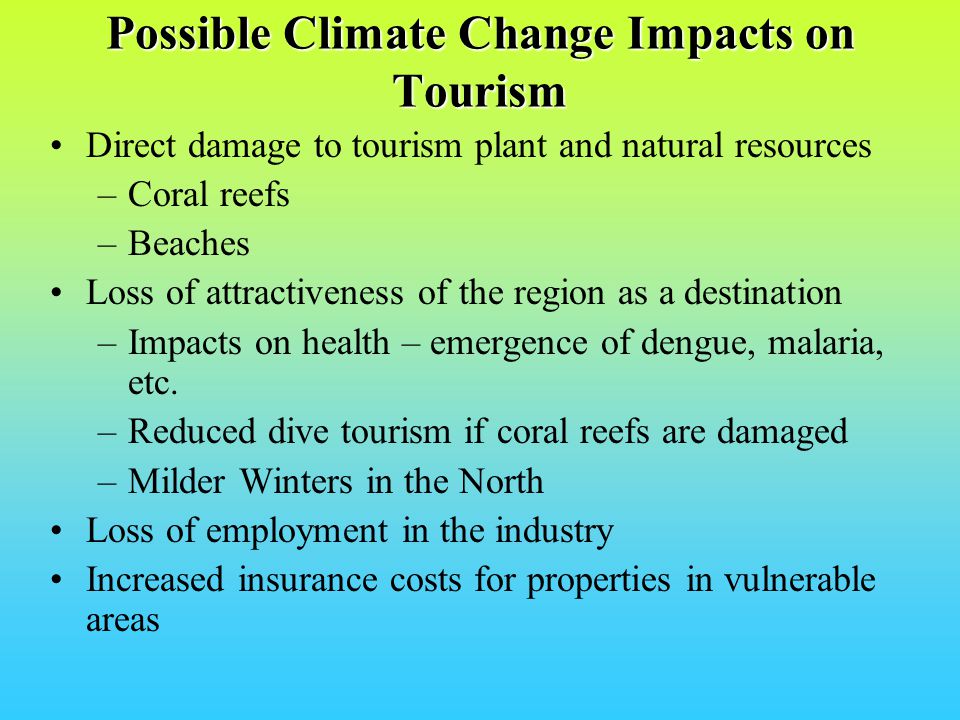 Possible Climate Change Impacts on Tourism

• Direct damage to tourism plant and natural resources
– Coral reefs
– Beaches
• Loss of attractiveness of the region as a destination
– Impacts on health – emergence of dengue, malaria, etc.
– Reduced dive tourism if coral reefs are damaged
– Milder Winters in the North
• Loss of employment in the industry
• Increased insurance costs for properties in vulnerable areas